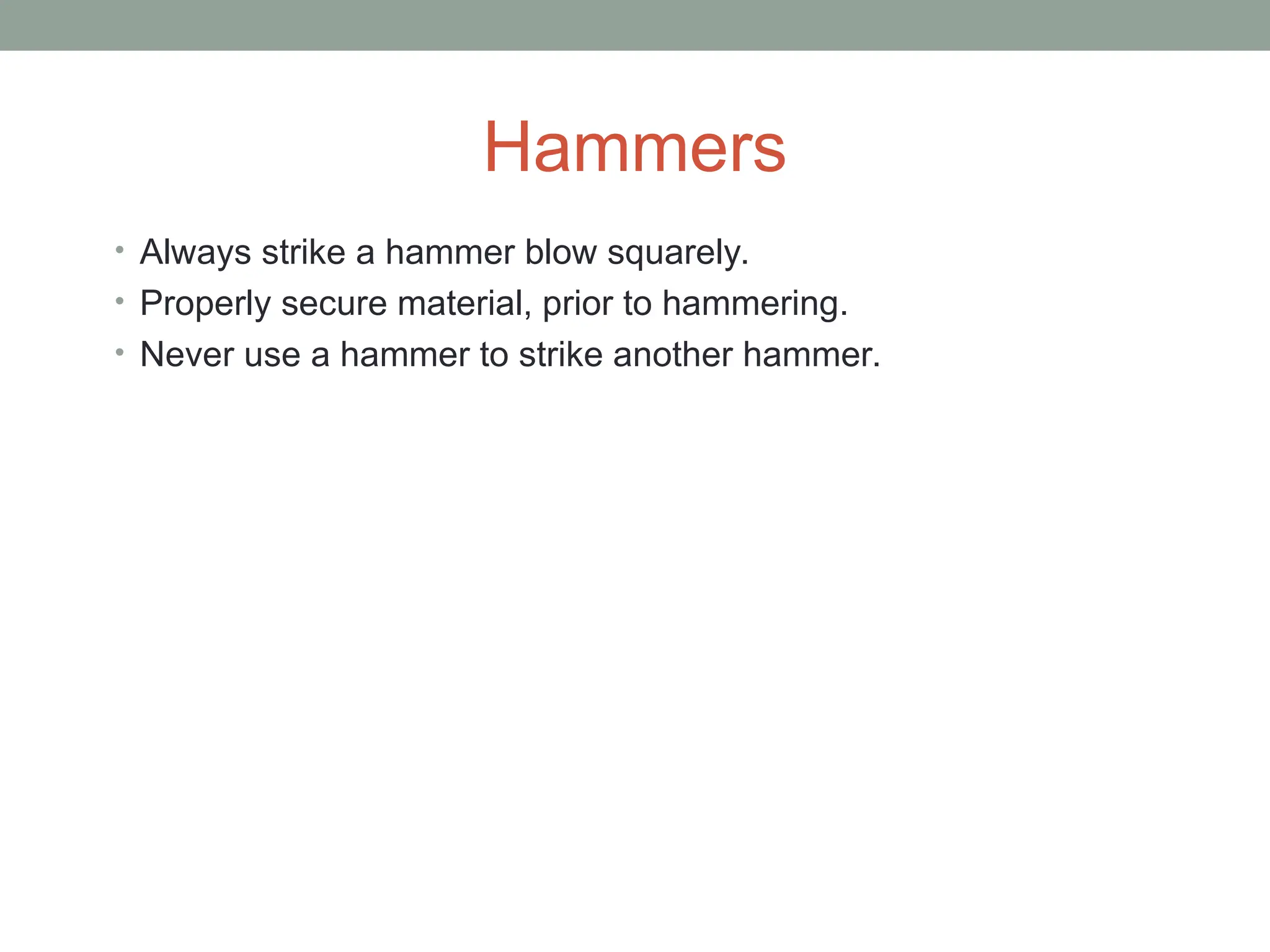 Hammers

• Always strike a hammer blow squarely.
• Properly secure material, prior to hammering.
• Never use a hammer to strike another hammer.